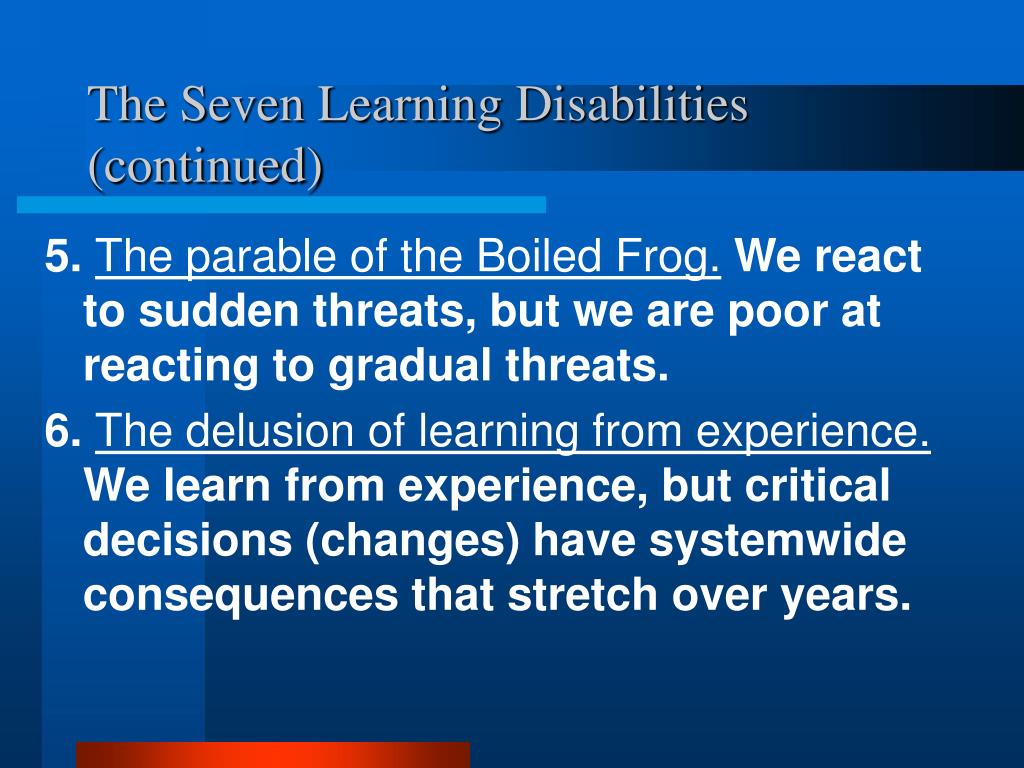 The Seven Learning Disabilities (continued)

5. The parable of the Boiled Frog. We react to sudden threats, but we are poor at reacting to gradual threats.

6. The delusion of learning from experience. We learn from experience, but critical decisions (changes) have systemwide consequences that stretch over years.